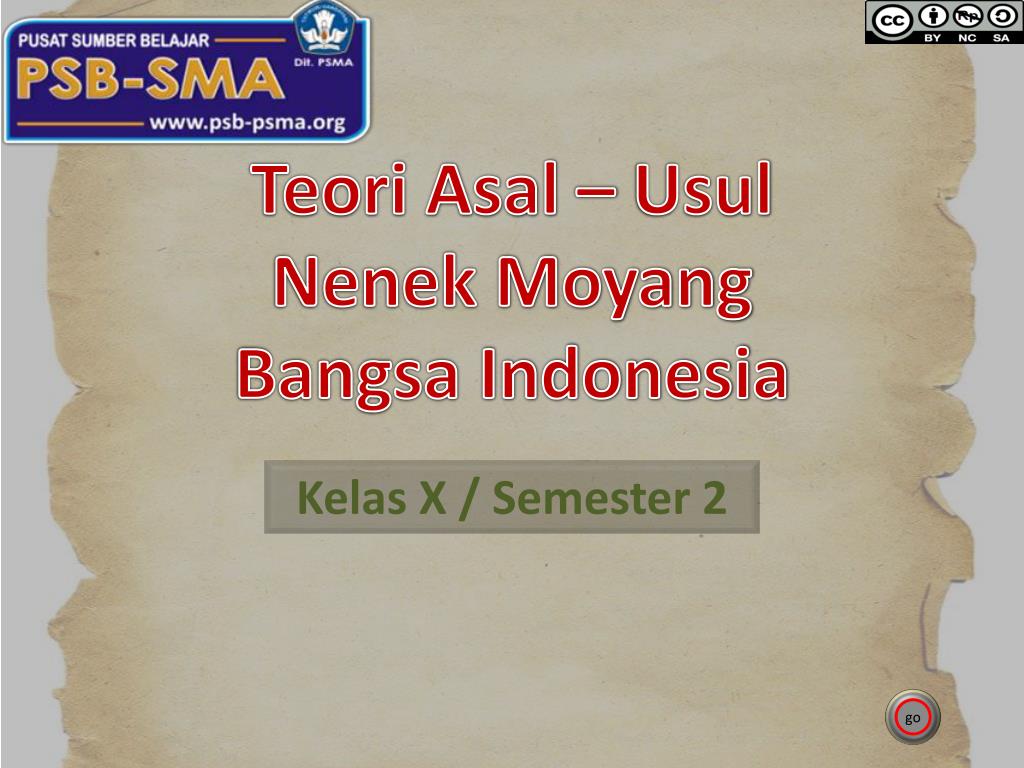 PUSAT SUMBER BELAJAR
PSB-SMA
Dit. PSMA
www.psb-psma.org

cc BY NC SA

Teori Asal – Usul Nenek Moyang Bangsa Indonesia

Kelas X / Semester 2

go